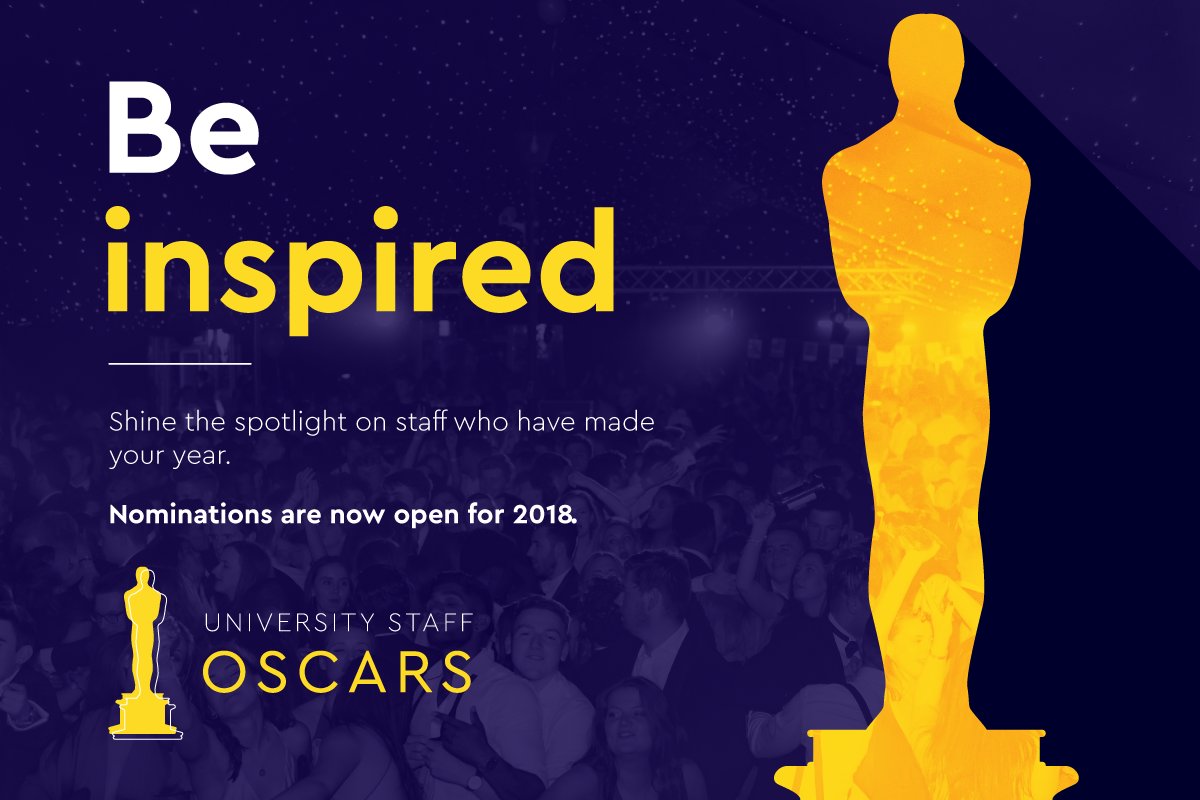 Be
inspired

Shine the spotlight on staff who have made your year.

Nominations are now open for 2018.

UNIVERSITY STAFF
OSCARS